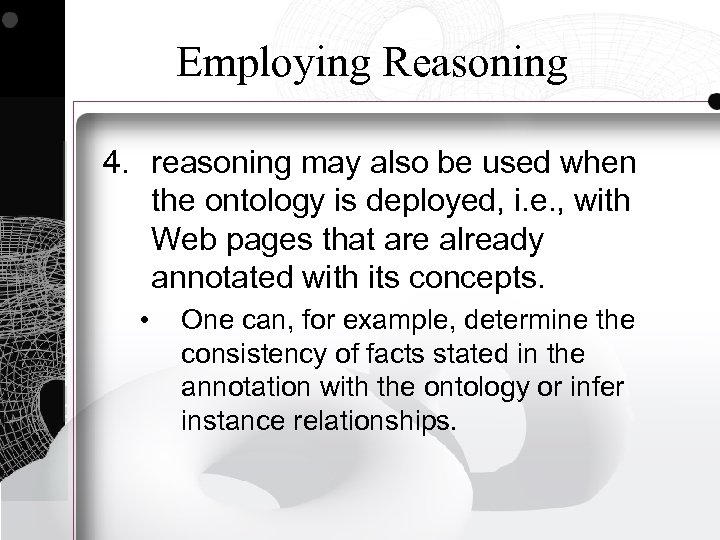 Employing Reasoning

4. reasoning may also be used when the ontology is deployed, i.e., with Web pages that are already annotated with its concepts.

• One can, for example, determine the consistency of facts stated in the annotation with the ontology or infer instance relationships.